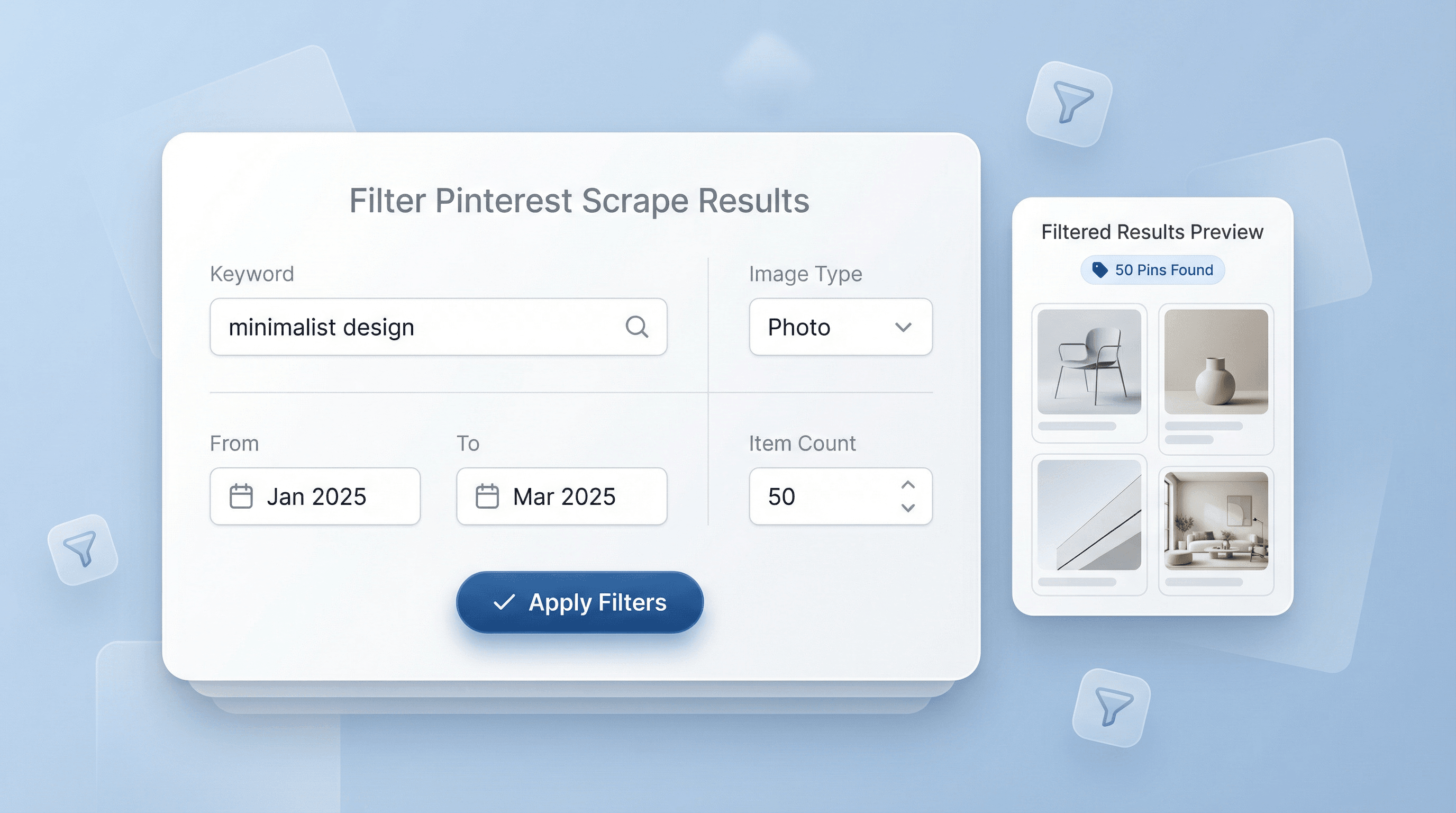 Filter Pinterest Scrape Results

Keyword

minimalist design

Image Type

Photo

From

Jan 2025

To

Mar 2025

Item Count

50

Apply Filters

Filtered Results Preview

50 Pins Found